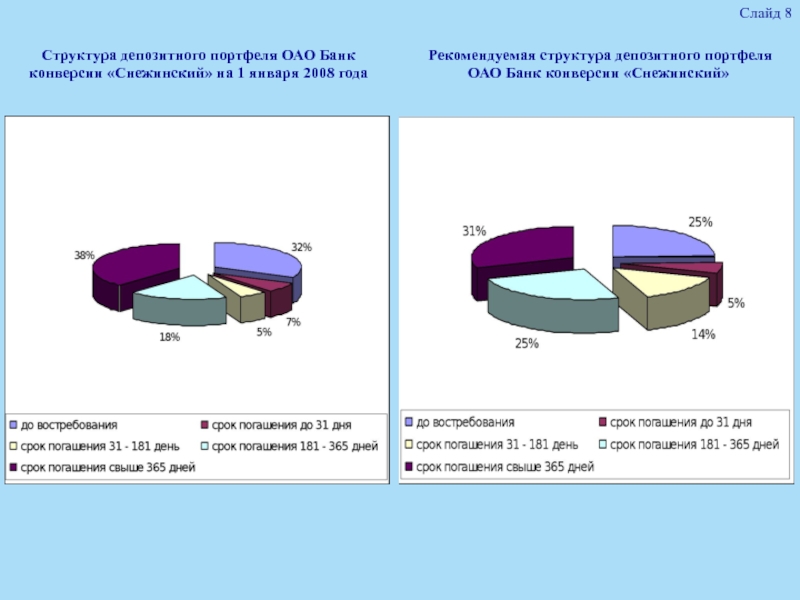 Слайд 8

Структура депозитного портфеля ОАО Банк конверсии «Снежинский» на 1 января 2008 года

38%
32%
7%
5%
18%

до востребования
срок погашения до 31 дня
срок погашения 31 - 181 день
срок погашения 181 - 365 дней
срок погашения свыше 365 дней

Рекомендуемая структура депозитного портфеля ОАО Банк конверсии «Снежинский»

31%
25%
5%
14%
25%

до востребования
срок погашения до 31 дня
срок погашения 31 - 181 день
срок погашения 181 - 365 дней
срок погашения свыше 365 дней